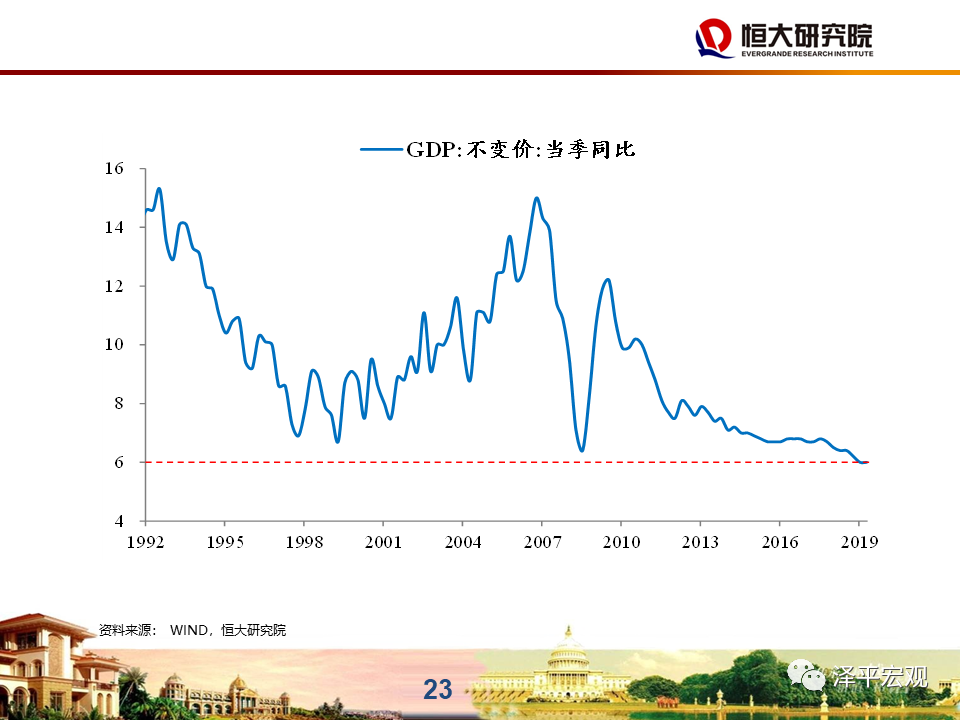 恒大研究院
EVERGRANDE RESEARCH INSTITUTE

GDP:不变价:当季同比

16
14
12
10
8
6
4

1992 1995 1998 2001 2004 2007 2010 2013 2016 2019

资料来源： WIND，恒大研究院

23

泽平宏观